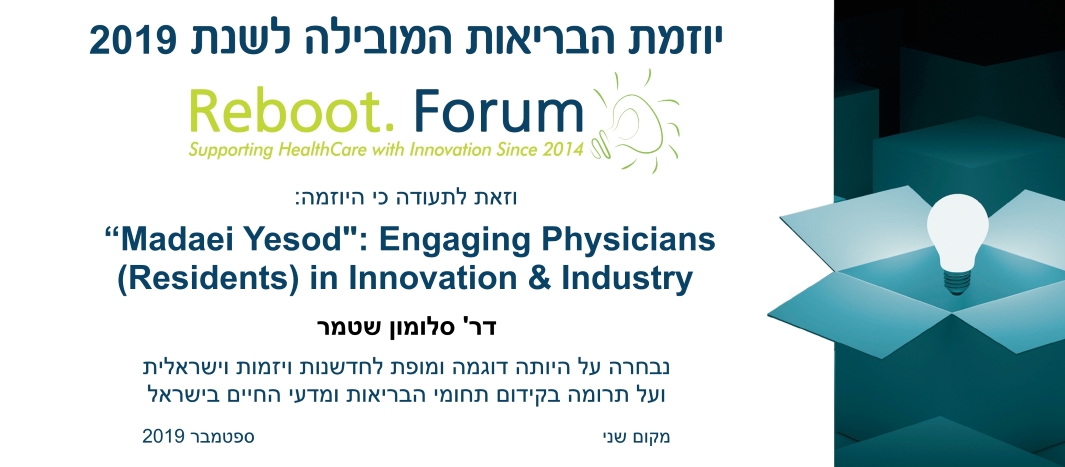 יוזמת הבריאות המובילה לשנת 2019

Reboot. Forum
Supporting HealthCare with Innovation Since 2014

וזאת לתעודה כי היוזמה:

“Madaei Yesod": Engaging Physicians (Residents) in Innovation & Industry

דר' סלומון שטמר

נבחרה על היותה דוגמה ומופת לחדשנות ויזמות וישראלית ועל תרומה בקידום תחומי הבריאות ומדעי החיים בישראל

מקום שני

ספטמבר 2019